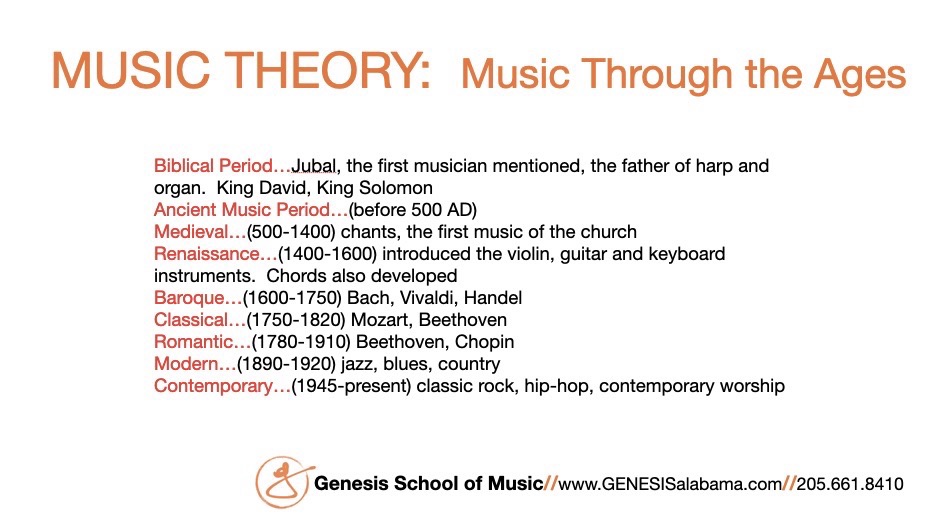 MUSIC THEORY: Music Through the Ages

Biblical Period…Jubal, the first musician mentioned, the father of harp and organ. King David, King Solomon
Ancient Music Period…(before 500 AD)
Medieval…(500-1400) chants, the first music of the church
Renaissance…(1400-1600) introduced the violin, guitar and keyboard instruments. Chords also developed
Baroque…(1600-1750) Bach, Vivaldi, Handel
Classical…(1750-1820) Mozart, Beethoven
Romantic…(1780-1910) Beethoven, Chopin
Modern…(1890-1920) jazz, blues, country
Contemporary…(1945-present) classic rock, hip-hop, contemporary worship

Genesis School of Music//www.GENESISalabama.com//205.661.8410